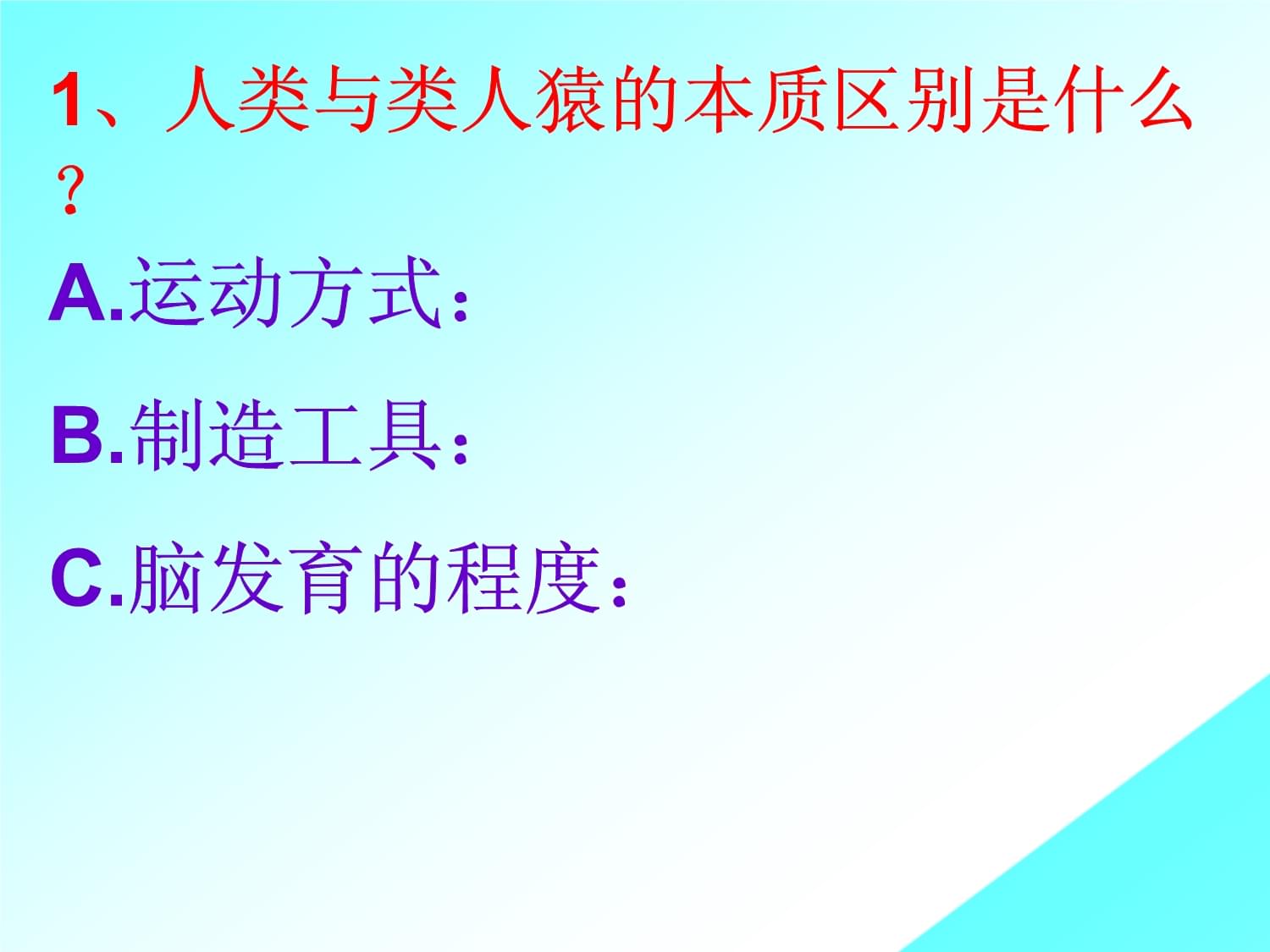 1、人类与类人猿的本质区别是什么？

A.运动方式：

B.制造工具：

C.脑发育的程度：